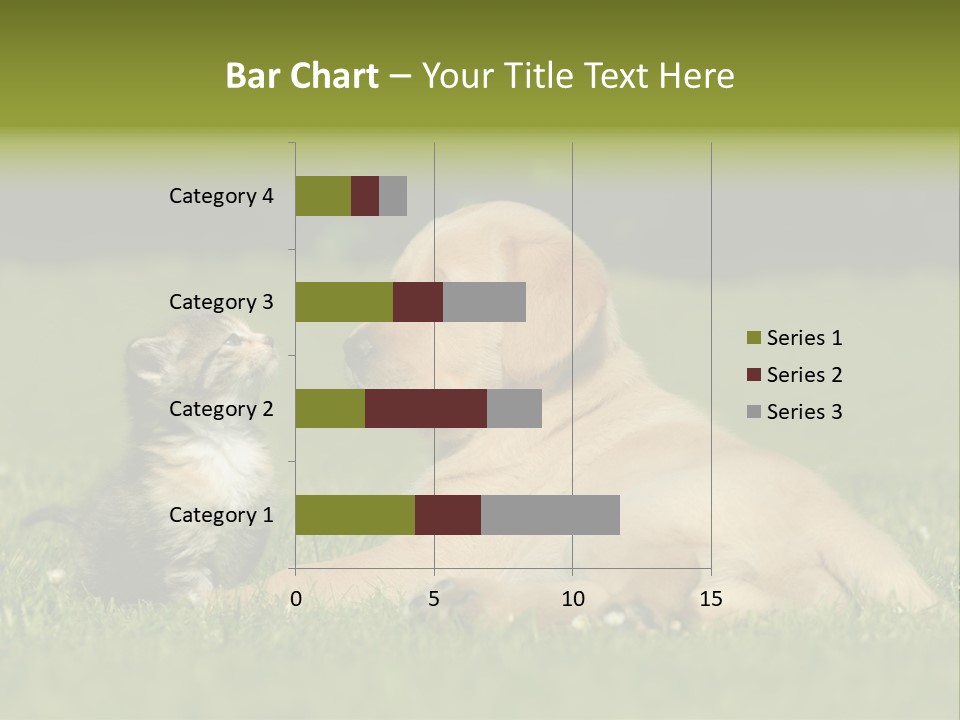 Bar Chart – Your Title Text Here

Category 4
Category 3
Category 2
Category 1

0
5
10
15

Series 1
Series 2
Series 3